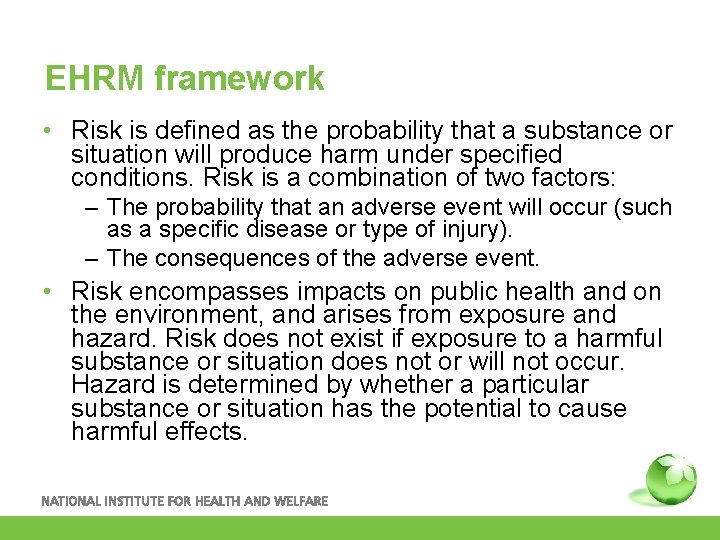 EHRM framework

• Risk is defined as the probability that a substance or situation will produce harm under specified conditions. Risk is a combination of two factors:
– The probability that an adverse event will occur (such as a specific disease or type of injury).
– The consequences of the adverse event.

• Risk encompasses impacts on public health and on the environment, and arises from exposure and hazard. Risk does not exist if exposure to a harmful substance or situation does not or will not occur. Hazard is determined by whether a particular substance or situation has the potential to cause harmful effects.

NATIONAL INSTITUTE FOR HEALTH AND WELFARE